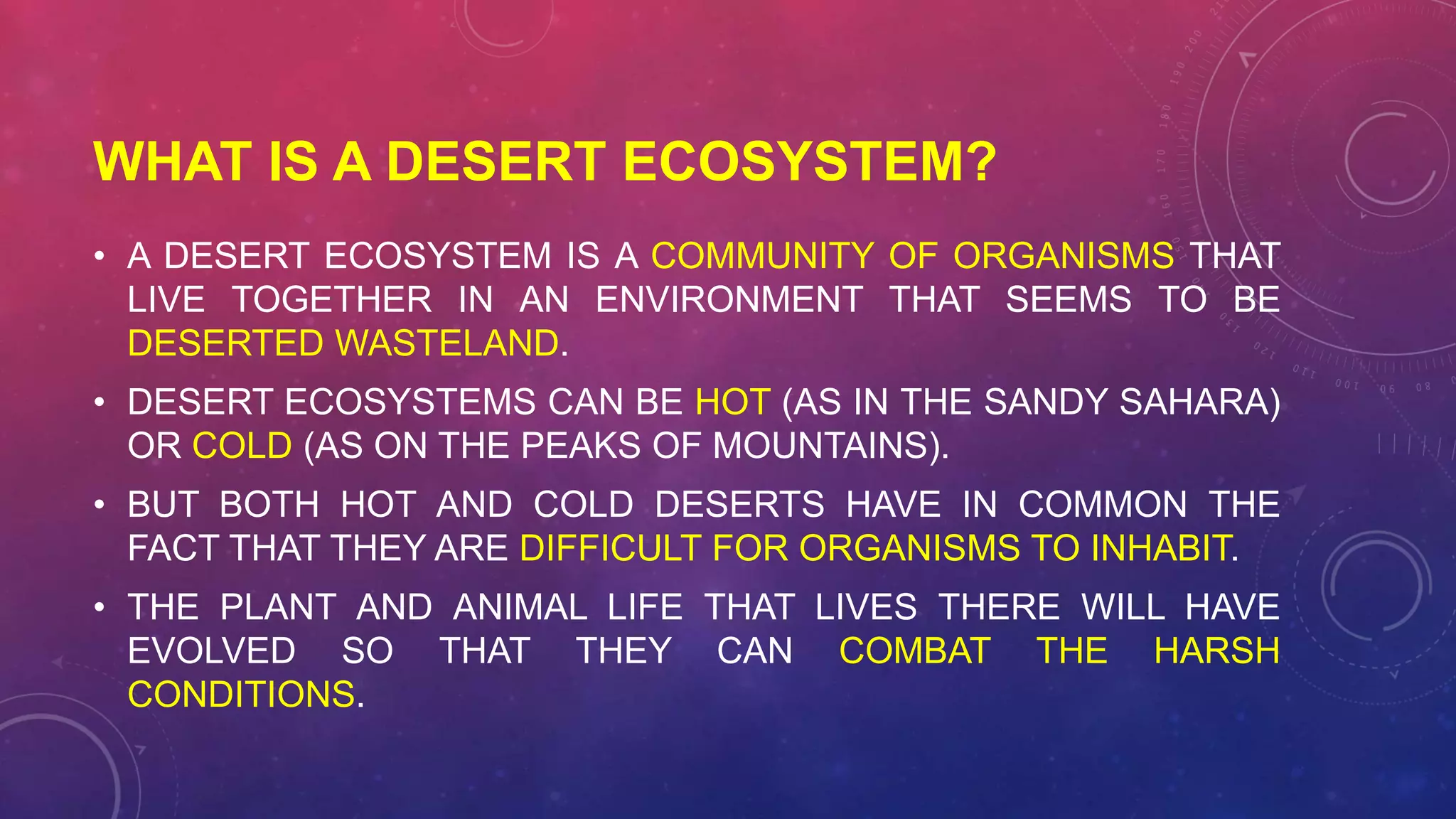 WHAT IS A DESERT ECOSYSTEM?

• A DESERT ECOSYSTEM IS A COMMUNITY OF ORGANISMS THAT LIVE TOGETHER IN AN ENVIRONMENT THAT SEEMS TO BE DESERTED WASTELAND.

• DESERT ECOSYSTEMS CAN BE HOT (AS IN THE SANDY SAHARA) OR COLD (AS ON THE PEAKS OF MOUNTAINS).

• BUT BOTH HOT AND COLD DESERTS HAVE IN COMMON THE FACT THAT THEY ARE DIFFICULT FOR ORGANISMS TO INHABIT.

• THE PLANT AND ANIMAL LIFE THAT LIVES THERE WILL HAVE EVOLVED SO THAT THEY CAN COMBAT THE HARSH CONDITIONS.